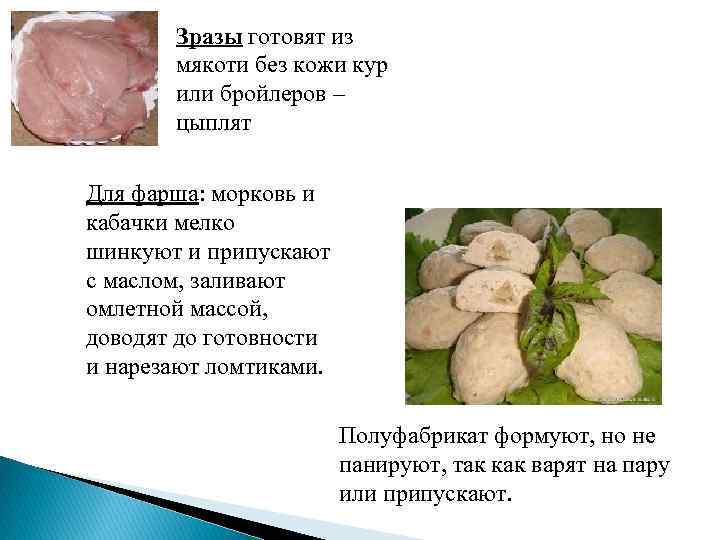 Зразы готовят из мякоти без кожи кур или бройлеров – цыплят

Для фарша: морковь и кабачки мелко шинкуют и припускают с маслом, заливают омлетной массой, доводят до готовности и нарезают ломтиками.

Полуфабрикат формуют, но не панируют, так как варят на пару или припускают.